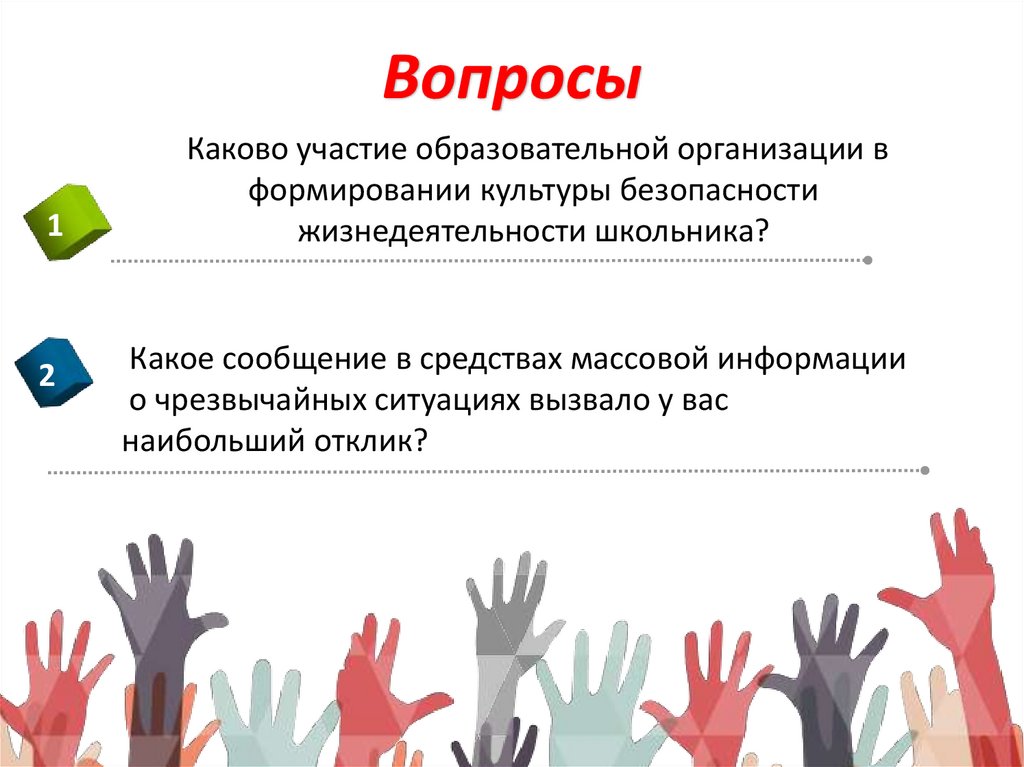 Вопросы

1

Каково участие образовательной организации в формировании культуры безопасности жизнедеятельности школьника?

2

Какое сообщение в средствах массовой информации о чрезвычайных ситуациях вызвало у вас наибольший отклик?